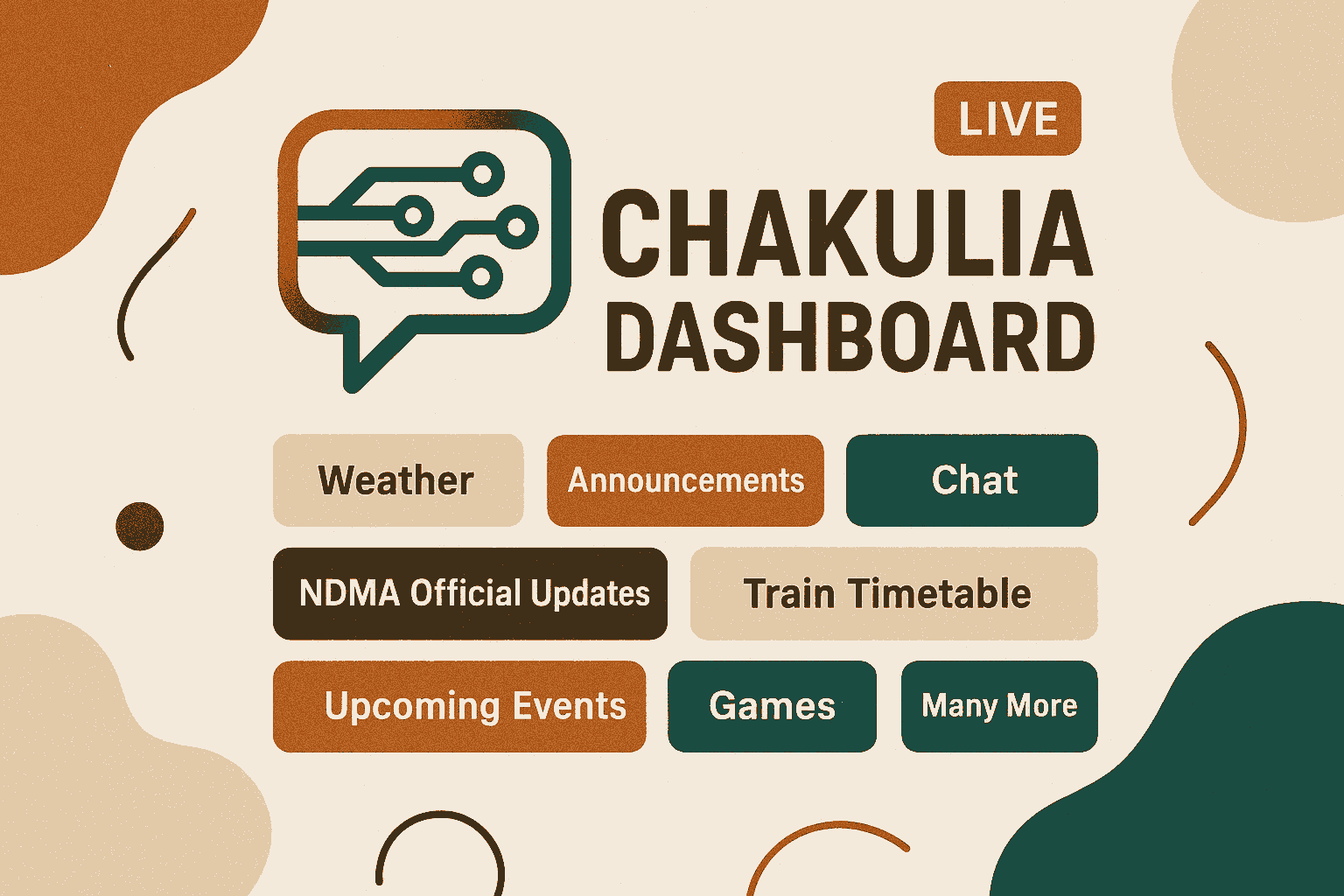 LIVE

CHAKULIA DASHBOARD

Weather
Announcements
Chat
NDMA Official Updates
Train Timetable
Upcoming Events
Games
Many More